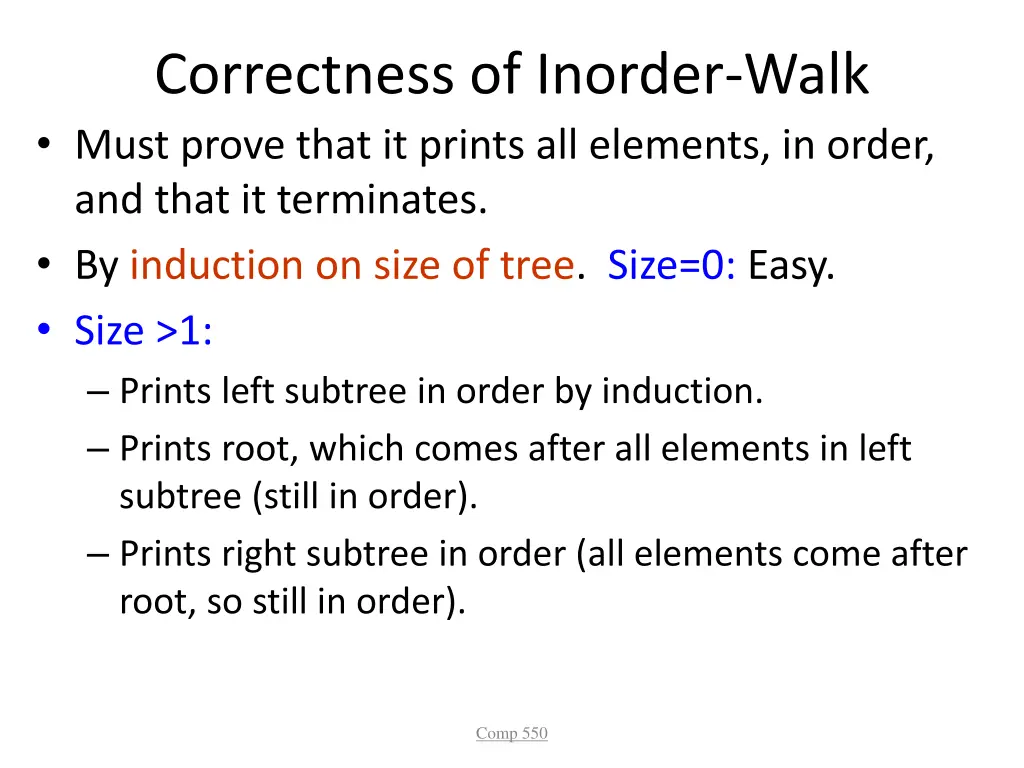 Correctness of Inorder-Walk

• Must prove that it prints all elements, in order, and that it terminates.
• By induction on size of tree. Size=0: Easy.
• Size >1:
– Prints left subtree in order by induction.
– Prints root, which comes after all elements in left subtree (still in order).
– Prints right subtree in order (all elements come after root, so still in order).

Comp 550